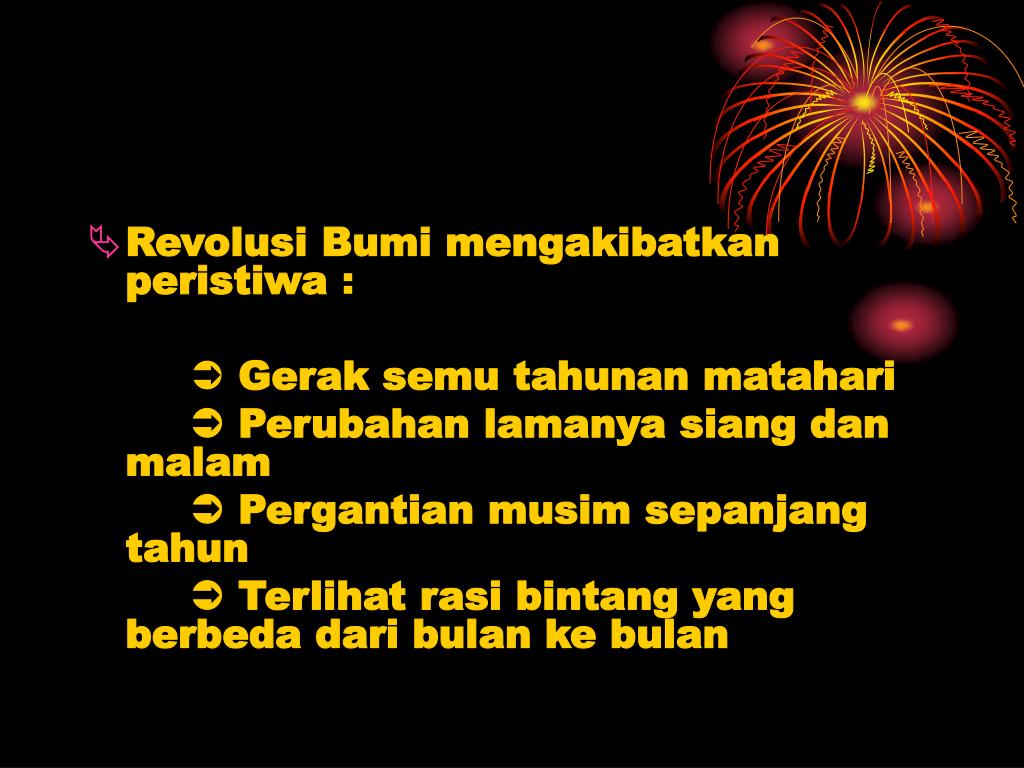 Revolusi Bumi mengakibatkan peristiwa :

➲ Gerak semu tahunan matahari
➲ Perubahan lamanya siang dan malam
➲ Pergantian musim sepanjang tahun
➲ Terlihat rasi bintang yang berbeda dari bulan ke bulan